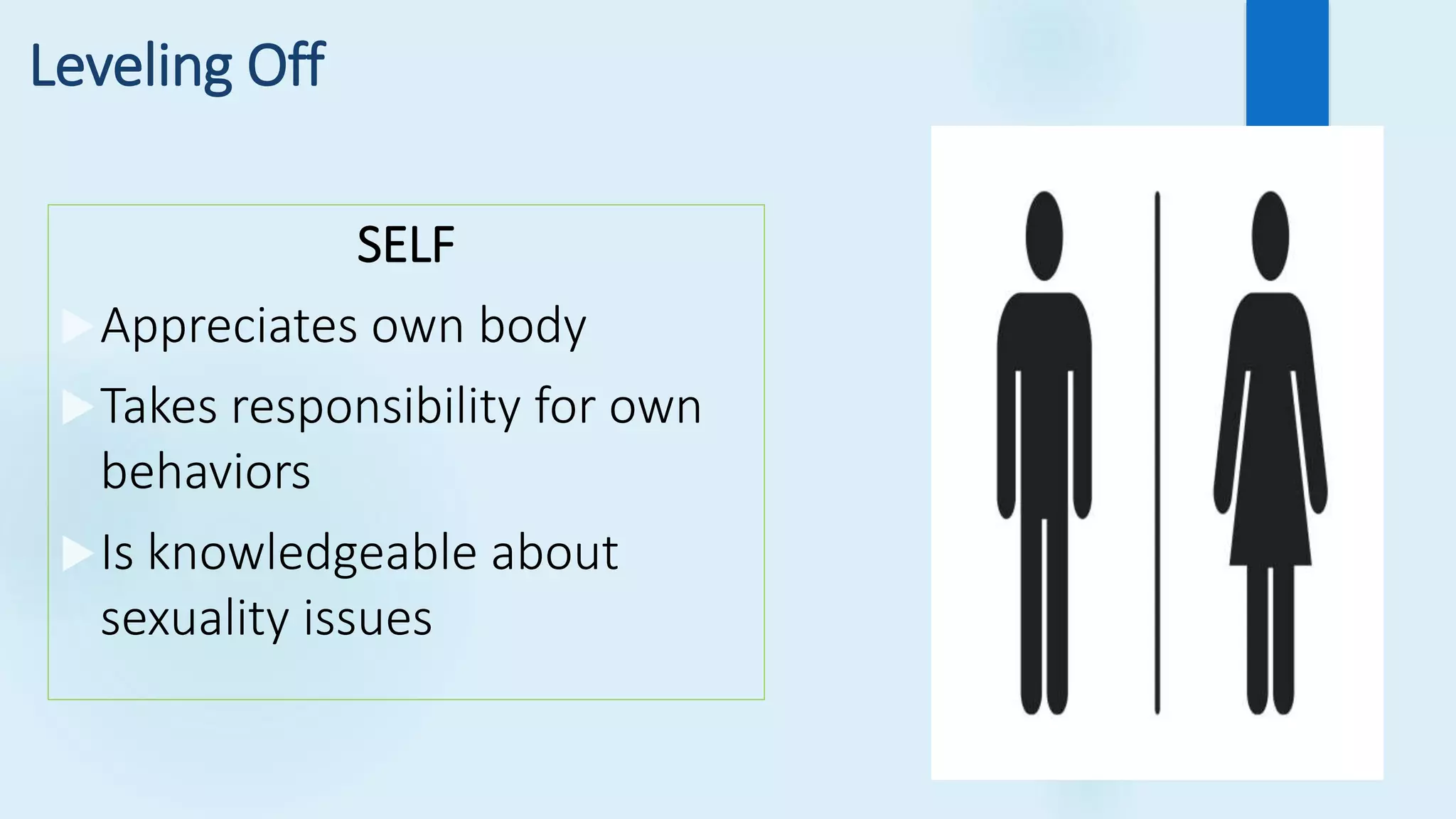 Leveling Off

SELF

Appreciates own body

Takes responsibility for own behaviors

Is knowledgeable about sexuality issues